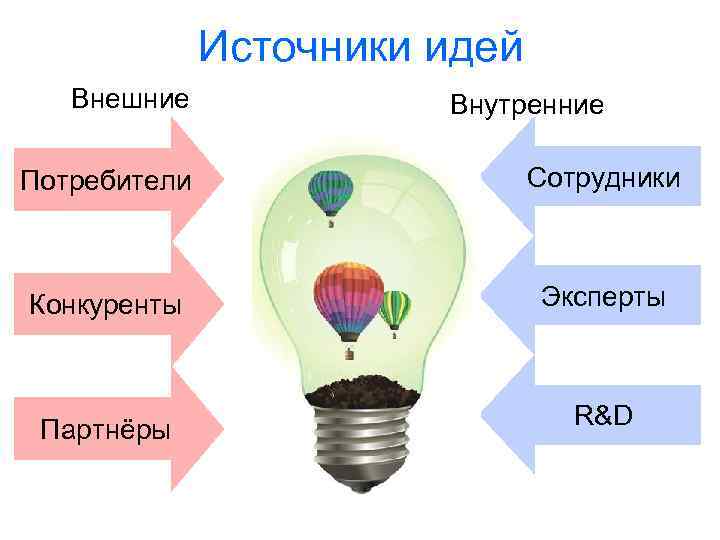 Источники идей

Внешние

Потребители

Конкуренты

Партнёры

Внутренние

Сотрудники

Эксперты

R&D